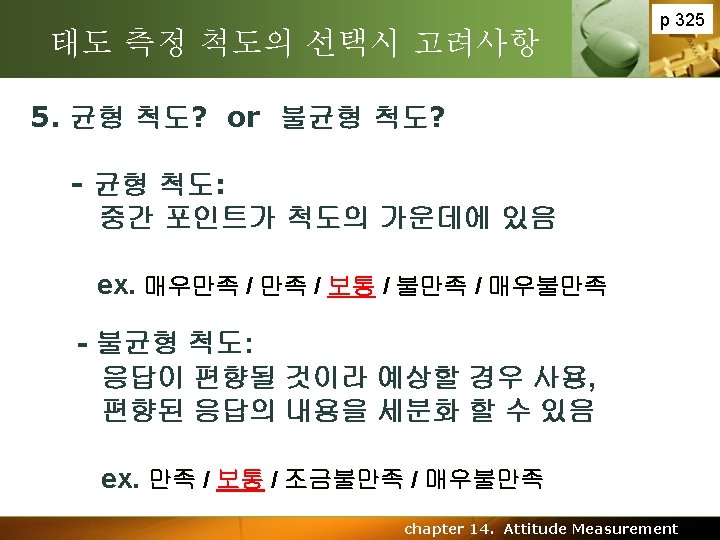 태도 측정 척도의 선택시 고려사항

p 325

5. 균형 척도? or 불균형 척도?

- 균형 척도:
중간 포인트가 척도의 가운데에 있음

ex. 매우만족 / 만족 / 보통 / 불만족 / 매우불만족

- 불균형 척도:
응답이 편향될 것이라 예상할 경우 사용, 편향된 응답의 내용을 세분화 할 수 있음

ex. 만족 / 보통 / 조금불만족 / 매우불만족

chapter 14. Attitude Measurement